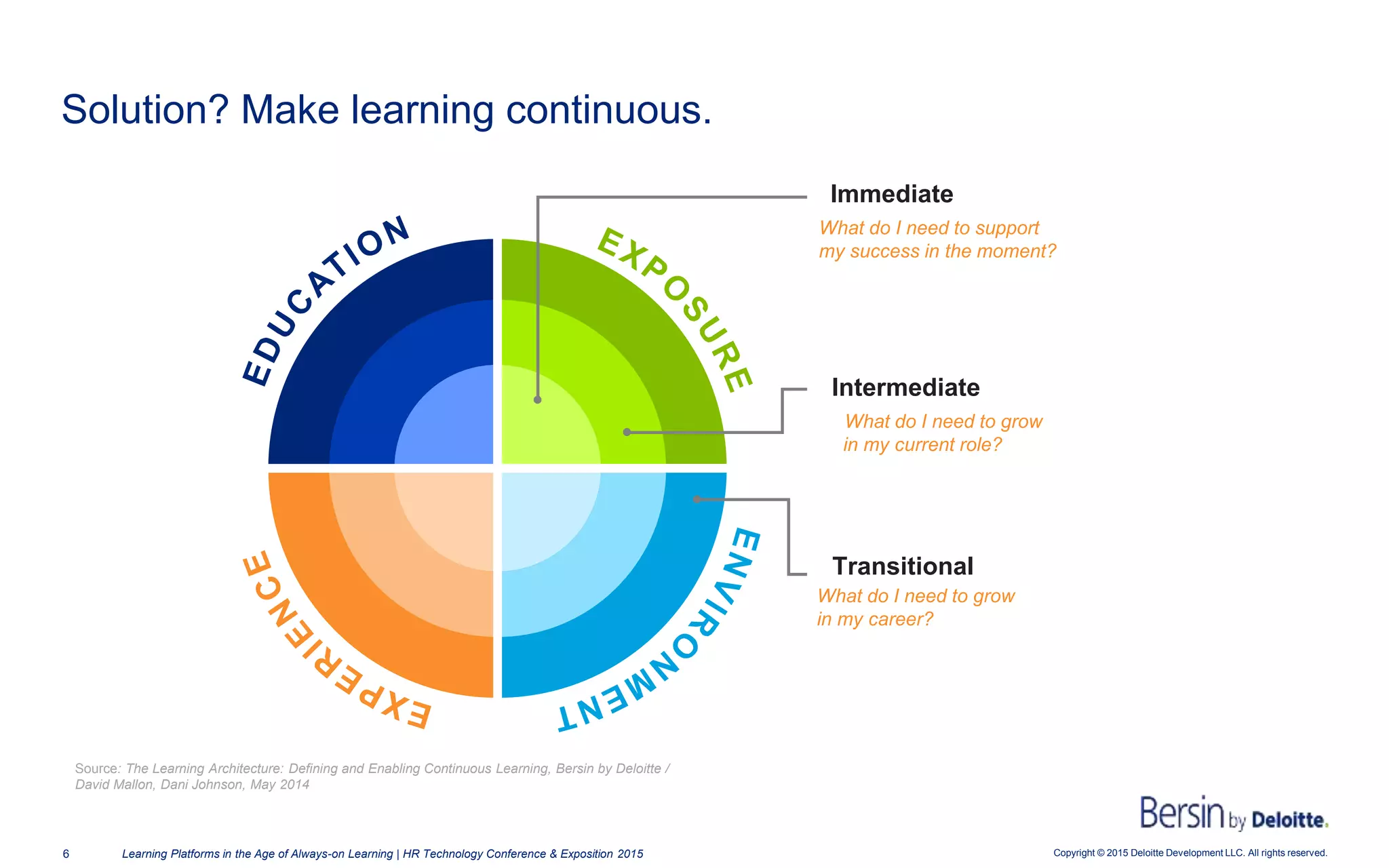 Solution? Make learning continuous.

EDUCATION

EXPOSURE

EXPERIENCE

ENVIRONMENT

Immediate
What do I need to support my success in the moment?

Intermediate
What do I need to grow in my current role?

Transitional
What do I need to grow in my career?

Source: The Learning Architecture: Defining and Enabling Continuous Learning, Bersin by Deloitte / David Mallon, Dani Johnson, May 2014

Bersin by Deloitte.

6 Learning Platforms in the Age of Always-on Learning | HR Technology Conference & Exposition 2015

Copyright © 2015 Deloitte Development LLC. All rights reserved.